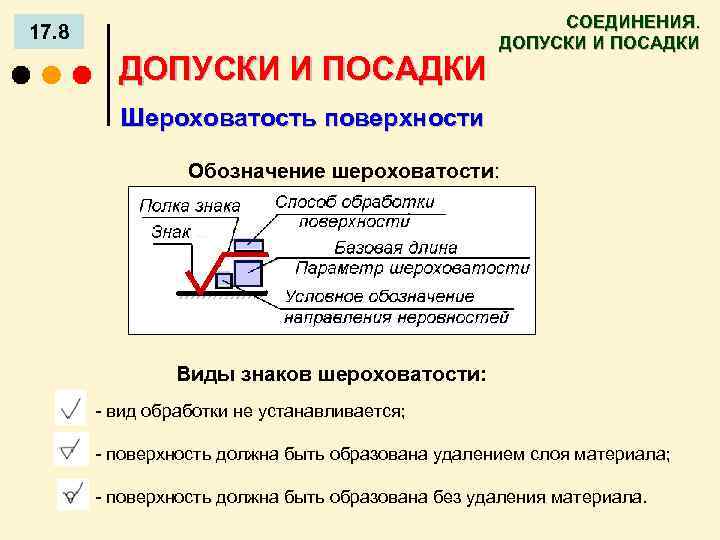 17.8

СОЕДИНЕНИЯ.
ДОПУСКИ И ПОСАДКИ

ДОПУСКИ И ПОСАДКИ

Шероховатость поверхности

Обозначение шероховатости:

Полка знака
Знак
Способ обработки поверхности
Базовая длина
Параметр шероховатости
Условное обозначение направления неровностей

Виды знаков шероховатости:

- вид обработки не устанавливается;

- поверхность должна быть образована удалением слоя материала;

- поверхность должна быть образована без удаления материала.